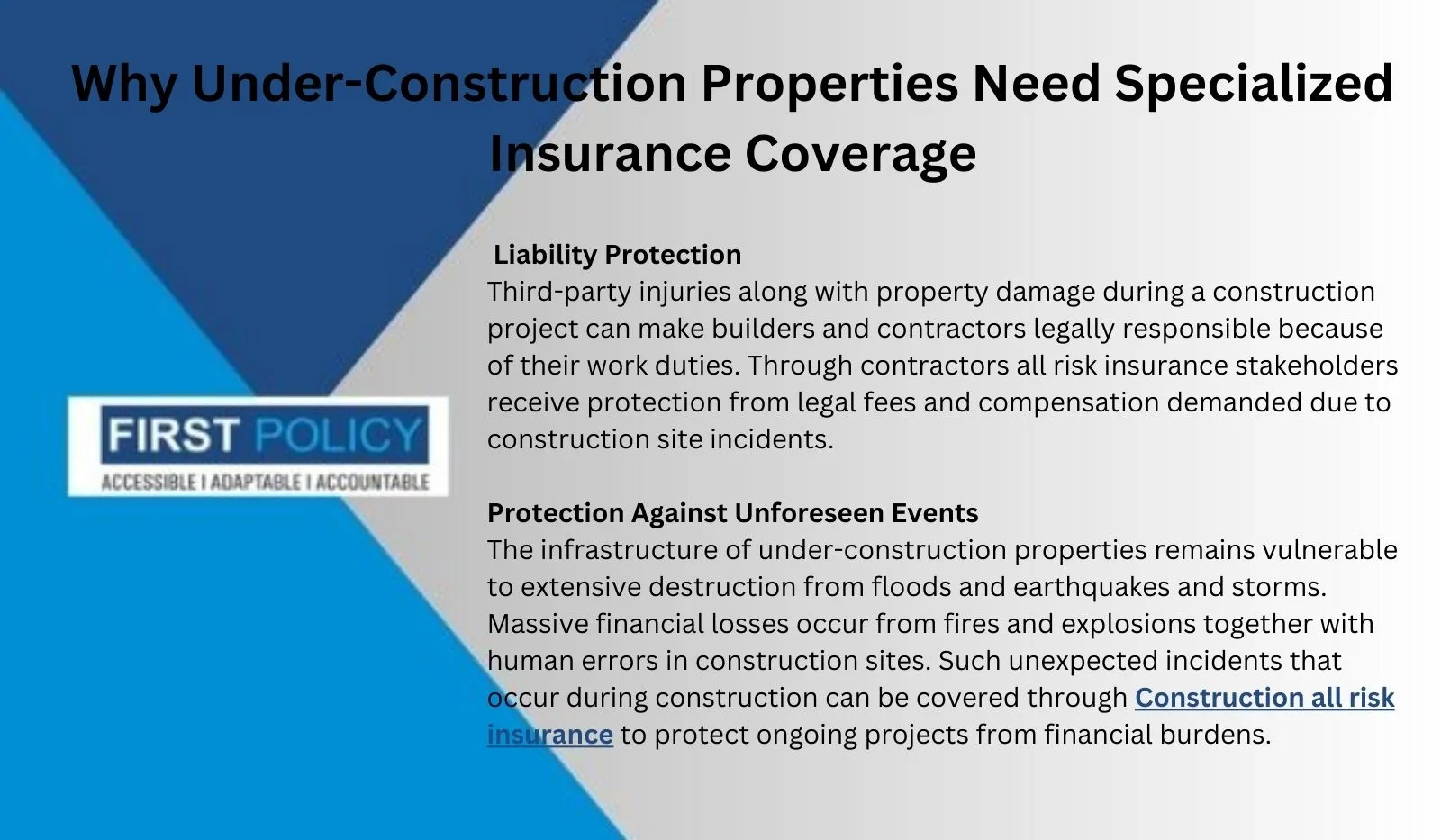 Why Under-Construction Properties Need Specialized Insurance Coverage

FIRST POLICY
ACCESSIBLE I ADAPTABLE I ACCOUNTABLE

Liability Protection
Third-party injuries along with property damage during a construction project can make builders and contractors legally responsible because of their work duties. Through contractors all risk insurance stakeholders receive protection from legal fees and compensation demanded due to construction site incidents.

Protection Against Unforeseen Events
The infrastructure of under-construction properties remains vulnerable to extensive destruction from floods and earthquakes and storms. Massive financial losses occur from fires and explosions together with human errors in construction sites. Such unexpected incidents that occur during construction can be covered through Construction all risk insurance to protect ongoing projects from financial burdens.